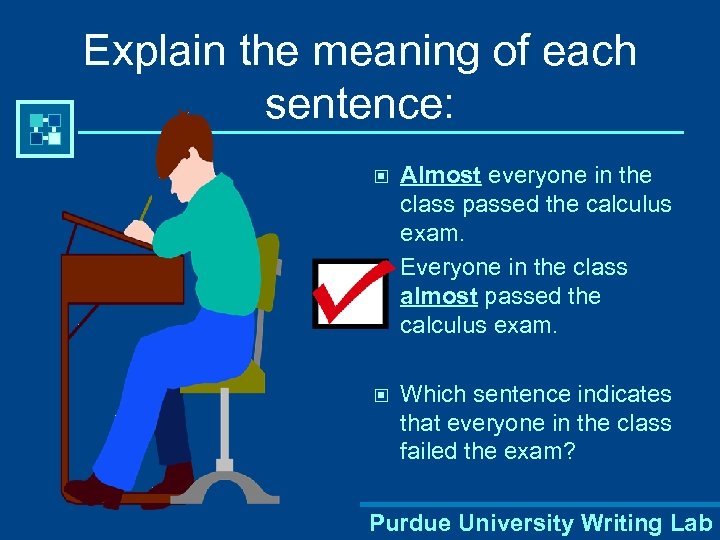 Explain the meaning of each sentence:

Almost everyone in the class passed the calculus exam.

Everyone in the class almost passed the calculus exam.

Which sentence indicates that everyone in the class failed the exam?

Purdue University Writing Lab